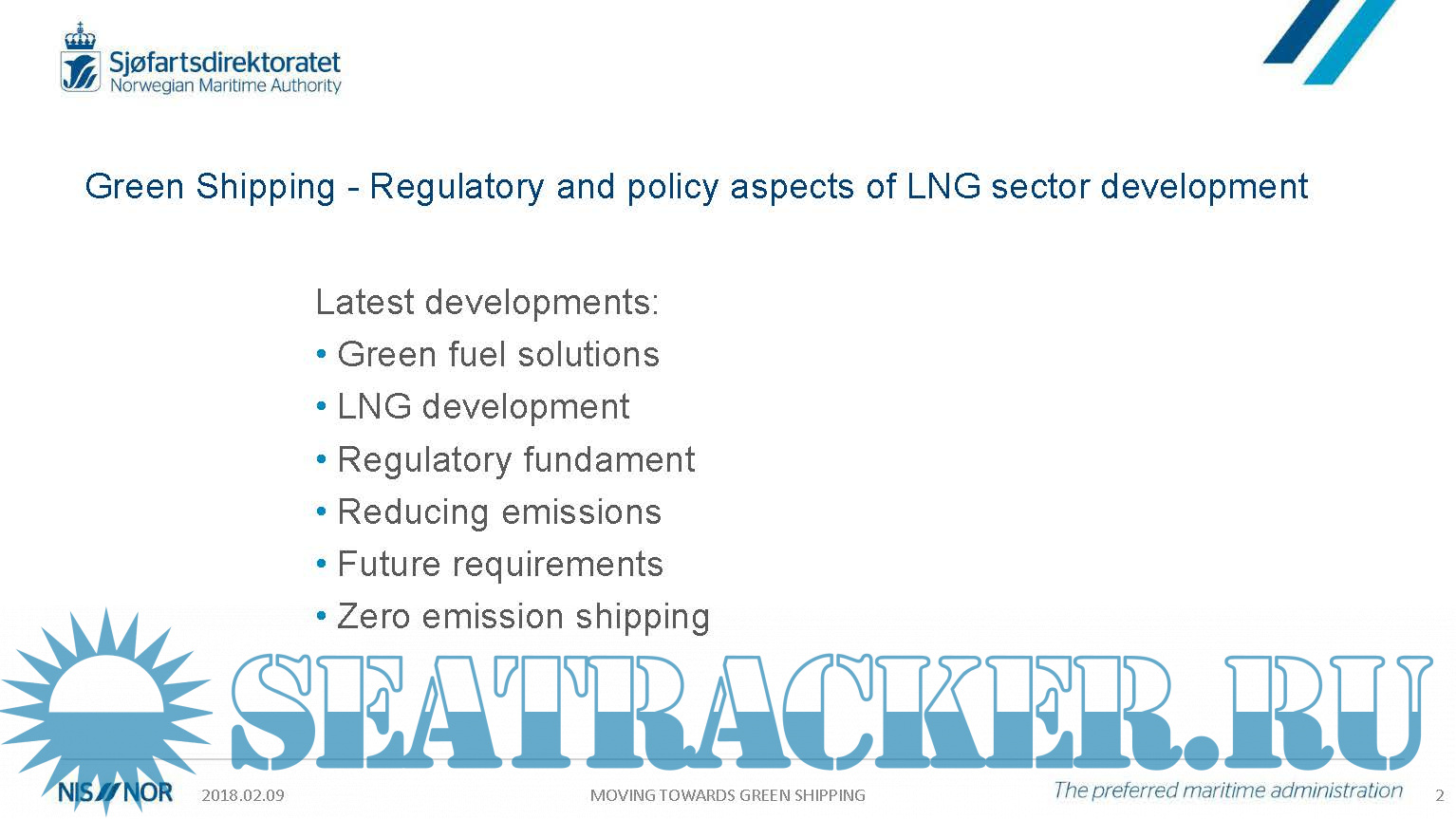 Sjøfartsdirektoratet
Norwegian Maritime Authority

Green Shipping - Regulatory and policy aspects of LNG sector development

Latest developments:
• Green fuel solutions
• LNG development
• Regulatory fundament
• Reducing emissions
• Future requirements
• Zero emission shipping

SEATRACKER.RU

NIS NOR 2018.02.09 MOVING TOWARDS GREEN SHIPPING The preferred maritime administration 2